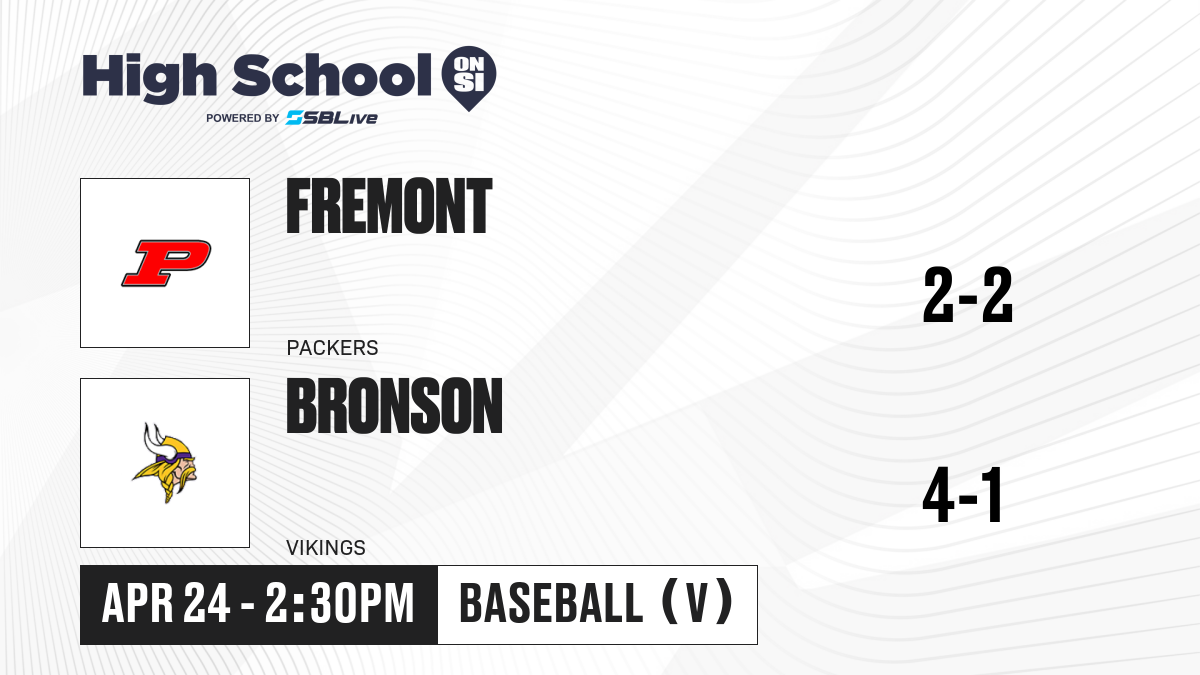 High School ON SI
POWERED BY SBLive

P

FREMONT

PACKERS

2-2

BRONSON

VIKINGS

4-1

APR 24 - 2:30PM

BASEBALL (V)